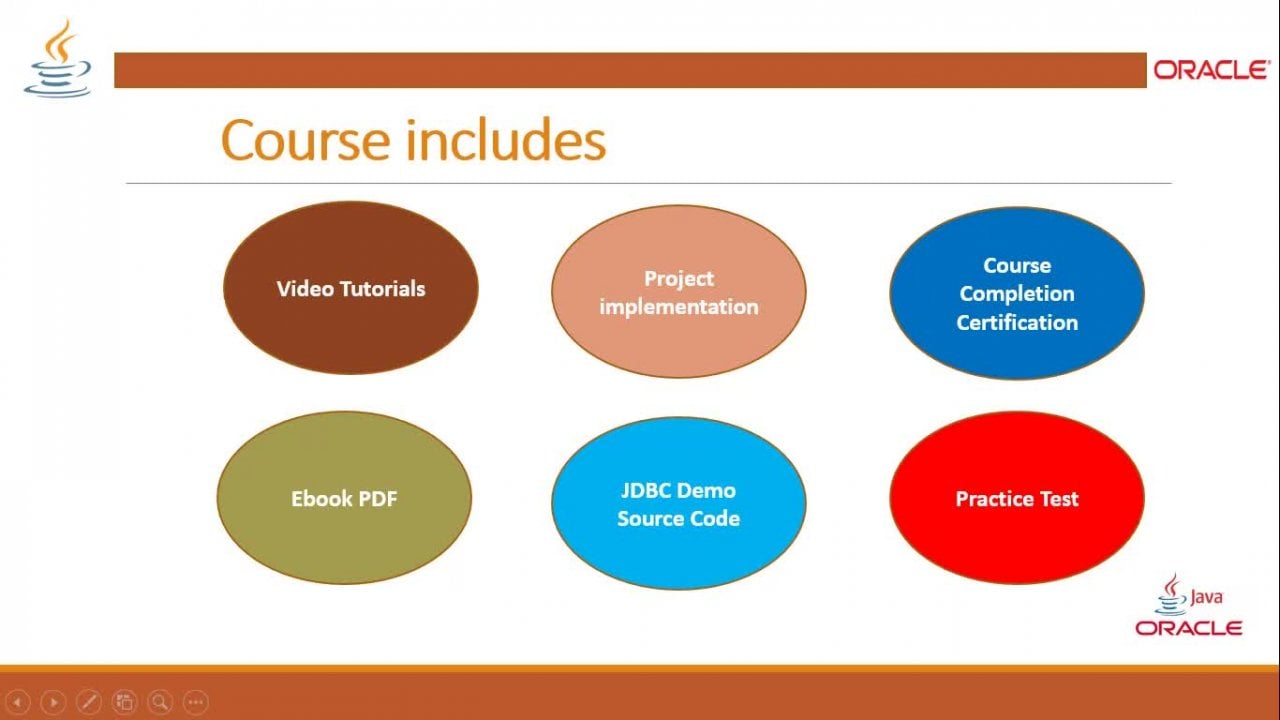 ORACLE

Course includes

Video Tutorials

Project implementation

Course Completion Certification

Ebook PDF

JDBC Demo Source Code

Practice Test

Java
ORACLE